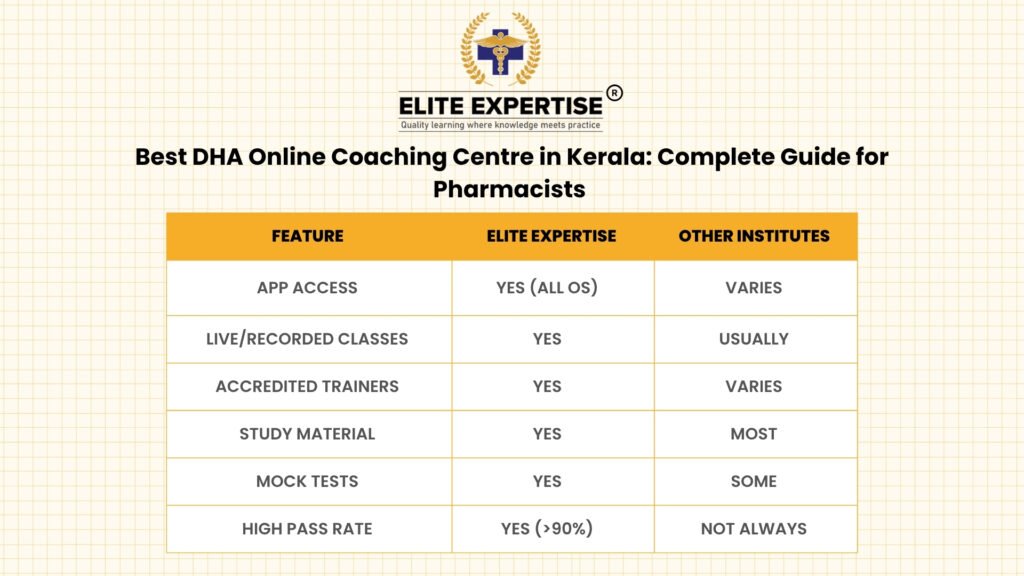 ELITE EXPERTISE ®
Quality learning where knowledge meets practice

Best DHA Online Coaching Centre in Kerala: Complete Guide for Pharmacists

| FEATURE | ELITE EXPERTISE | OTHER INSTITUTES |
|---|---|---|
| APP ACCESS | YES (ALL OS) | VARIES |
| LIVE/RECORDED CLASSES | YES | USUALLY |
| ACCREDITED TRAINERS | YES | VARIES |
| STUDY MATERIAL | YES | MOST |
| MOCK TESTS | YES | SOME |
| HIGH PASS RATE | YES (>90%) | NOT ALWAYS |